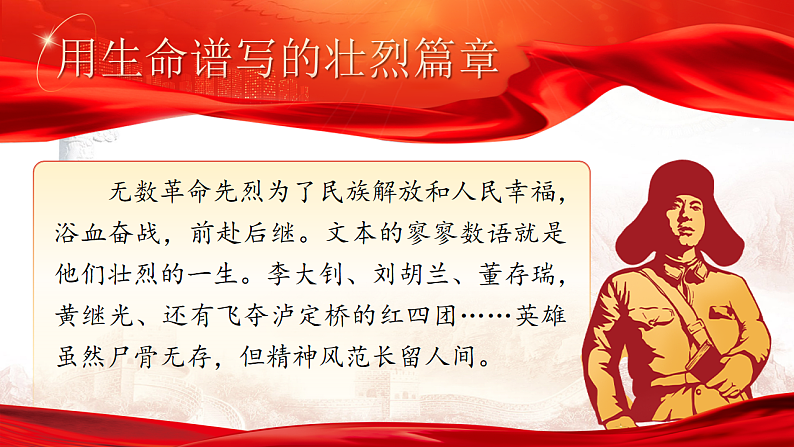 用生命谱写的壮烈篇章

无数革命先烈为了民族解放和人民幸福，浴血奋战，前赴后继。文本的寥寥数语就是他们壮烈的一生。李大钊、刘胡兰、董存瑞，黄继光、还有飞夺泸定桥的红四团……英雄虽然尸骨无存，但精神风范长留人间。